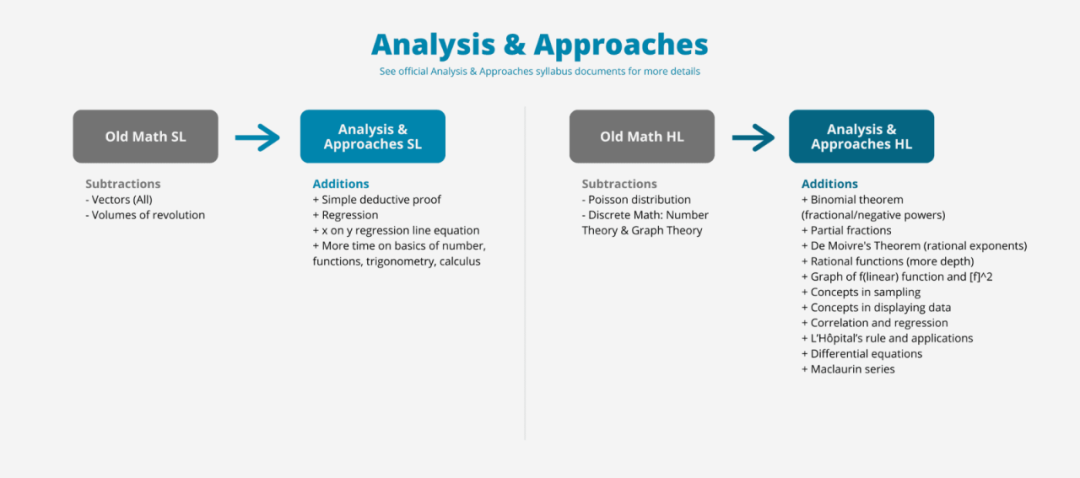 Analysis & Approaches

See official Analysis & Approaches syllabus documents for more details

Old Math SL

Analysis & Approaches SL

Subtractions
- Vectors (All)
- Volumes of revolution

Additions
+ Simple deductive proof
+ Regression
+ x on y regression line equation
+ More time on basics of number, functions, trigonometry, calculus

Old Math HL

Analysis & Approaches HL

Subtractions
- Poisson distribution
- Discrete Math: Number Theory & Graph Theory

Additions
+ Binomial theorem (fractional/negative powers)
+ Partial fractions
+ De Moivre's Theorem (rational exponents)
+ Rational functions (more depth)
+ Graph of f(linear) function and [f]^2
+ Concepts in sampling
+ Concepts in displaying data
+ Correlation and regression
+ L'Hôpital's rule and applications
+ Differential equations
+ Maclaurin series